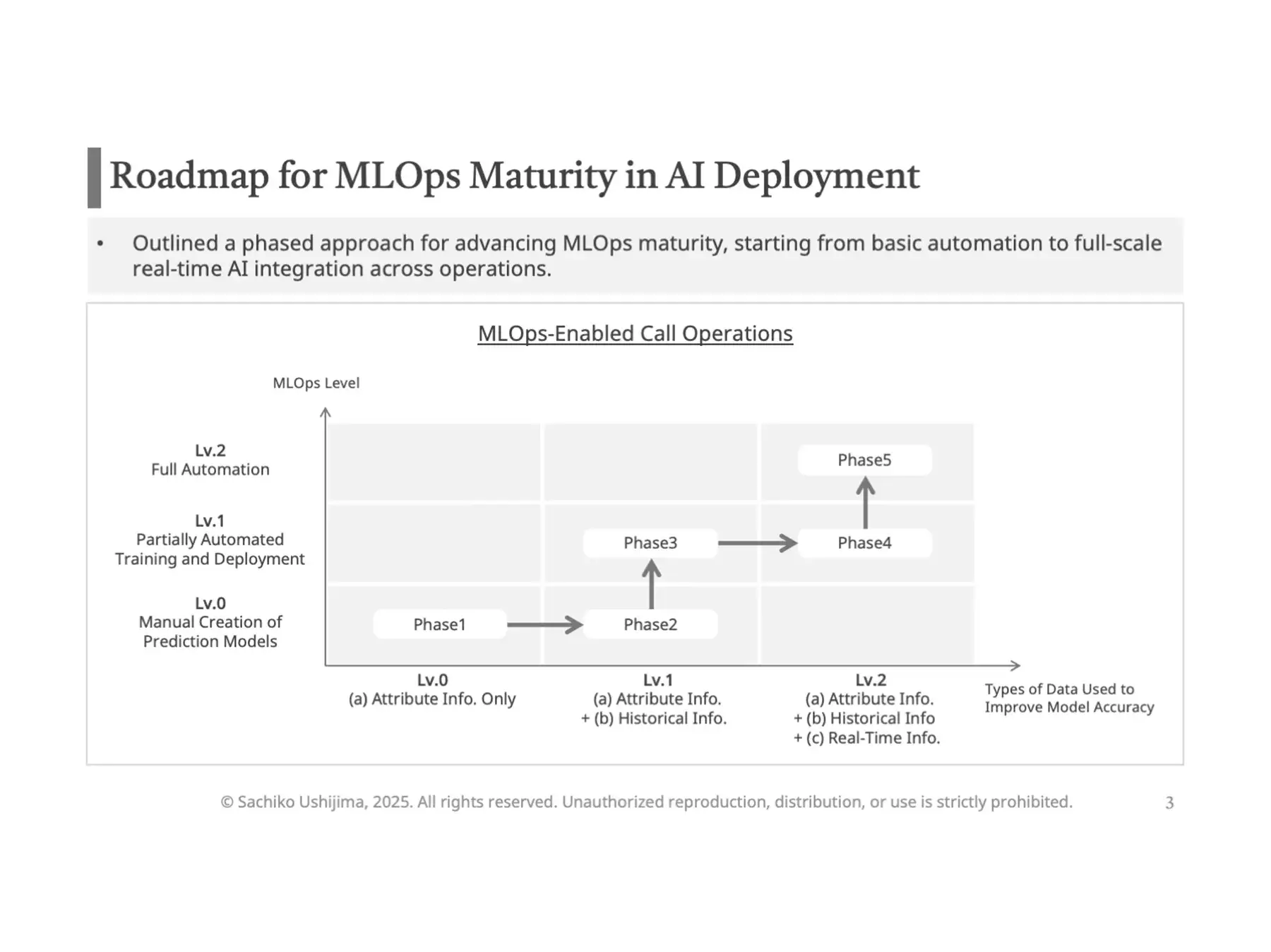 Roadmap for MLOps Maturity in AI Deployment

• Outlined a phased approach for advancing MLOps maturity, starting from basic automation to full-scale real-time AI integration across operations.

MLOps-Enabled Call Operations

MLOps Level

Lv.2
Full Automation

Lv.1
Partially Automated Training and Deployment

Lv.0
Manual Creation of Prediction Models

Phase5

Phase3

Phase4

Phase1

Phase2

Lv.0
(a) Attribute Info. Only

Lv.1
(a) Attribute Info.
+ (b) Historical Info.

Lv.2
(a) Attribute Info.
+ (b) Historical Info
+ (c) Real-Time Info.

Types of Data Used to Improve Model Accuracy

© Sachiko Ushijima, 2025. All rights reserved. Unauthorized reproduction, distribution, or use is strictly prohibited.

3